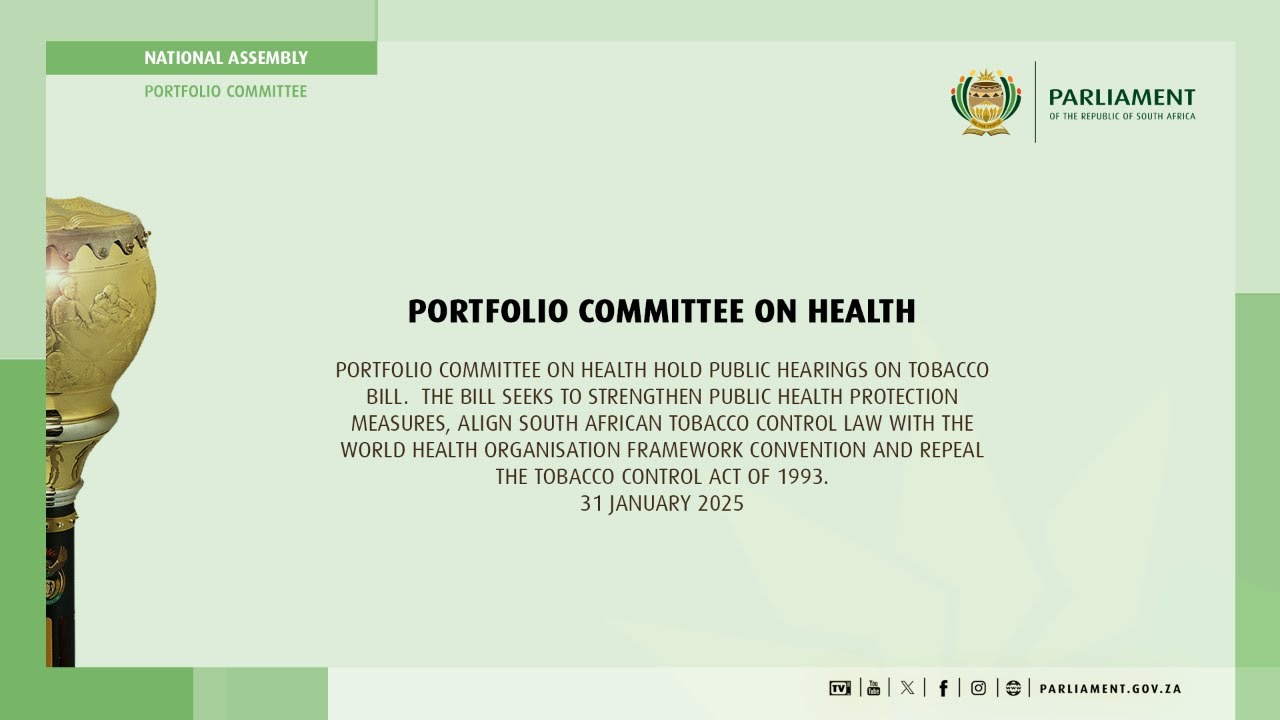 NATIONAL ASSEMBLY

PORTFOLIO COMMITTEE

PARLIAMENT
OF THE REPUBLIC OF SOUTH AFRICA

PORTFOLIO COMMITTEE ON HEALTH

PORTFOLIO COMMITTEE ON HEALTH HOLD PUBLIC HEARINGS ON TOBACCO BILL. THE BILL SEEKS TO STRENGTHEN PUBLIC HEALTH PROTECTION MEASURES, ALIGN SOUTH AFRICAN TOBACCO CONTROL LAW WITH THE WORLD HEALTH ORGANISATION FRAMEWORK CONVENTION AND REPEAL THE TOBACCO CONTROL ACT OF 1993.
31 JANUARY 2025

PARLIAMENT.GOV.ZA